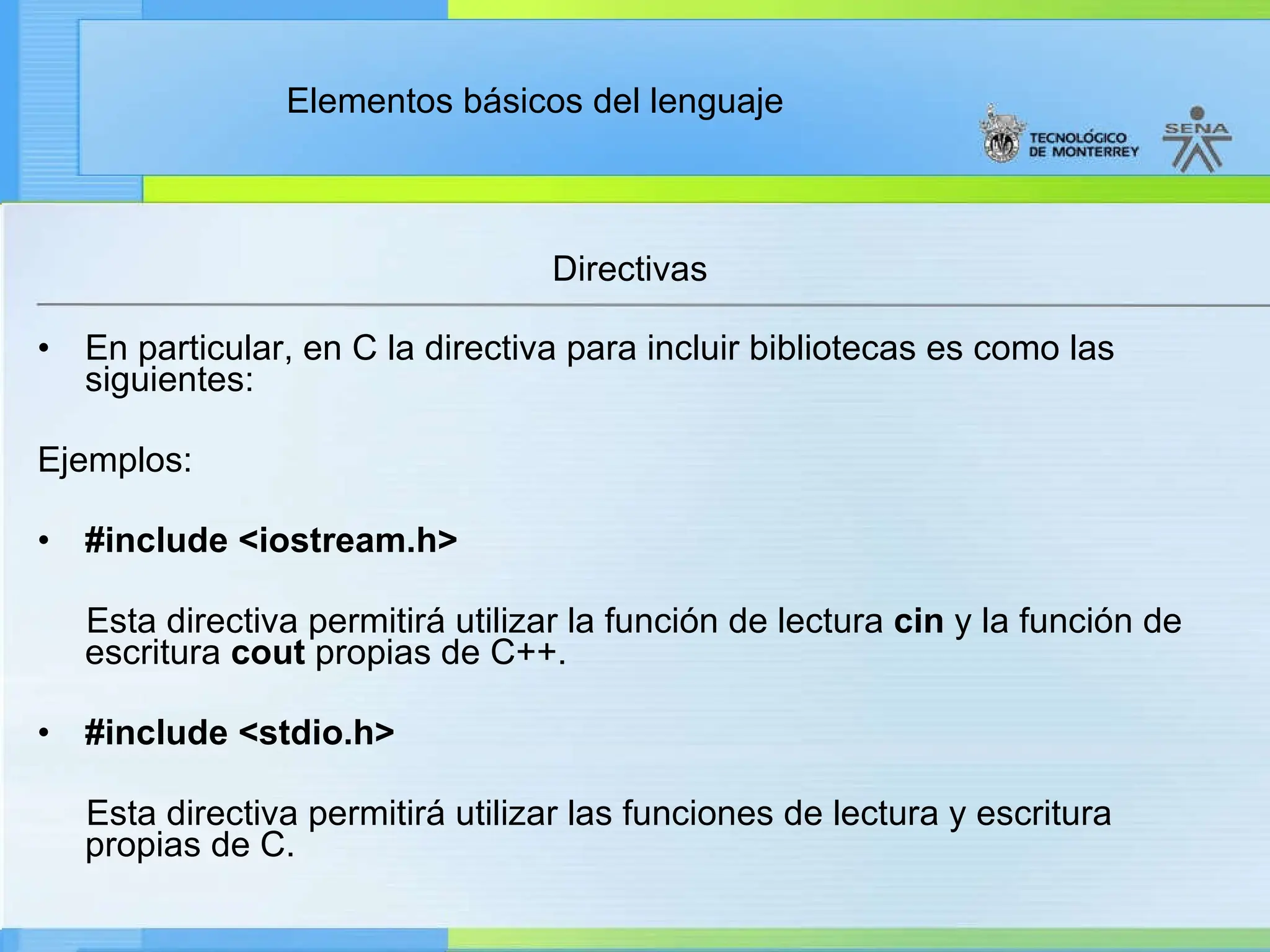 Elementos básicos del lenguaje

TECNOLÓGICO DE MONTERREY

SENA

Directivas

• En particular, en C la directiva para incluir bibliotecas es como las siguientes:

Ejemplos:

• #include <iostream.h>

Esta directiva permitirá utilizar la función de lectura cin y la función de escritura cout propias de C++.

• #include <stdio.h>

Esta directiva permitirá utilizar las funciones de lectura y escritura propias de C.